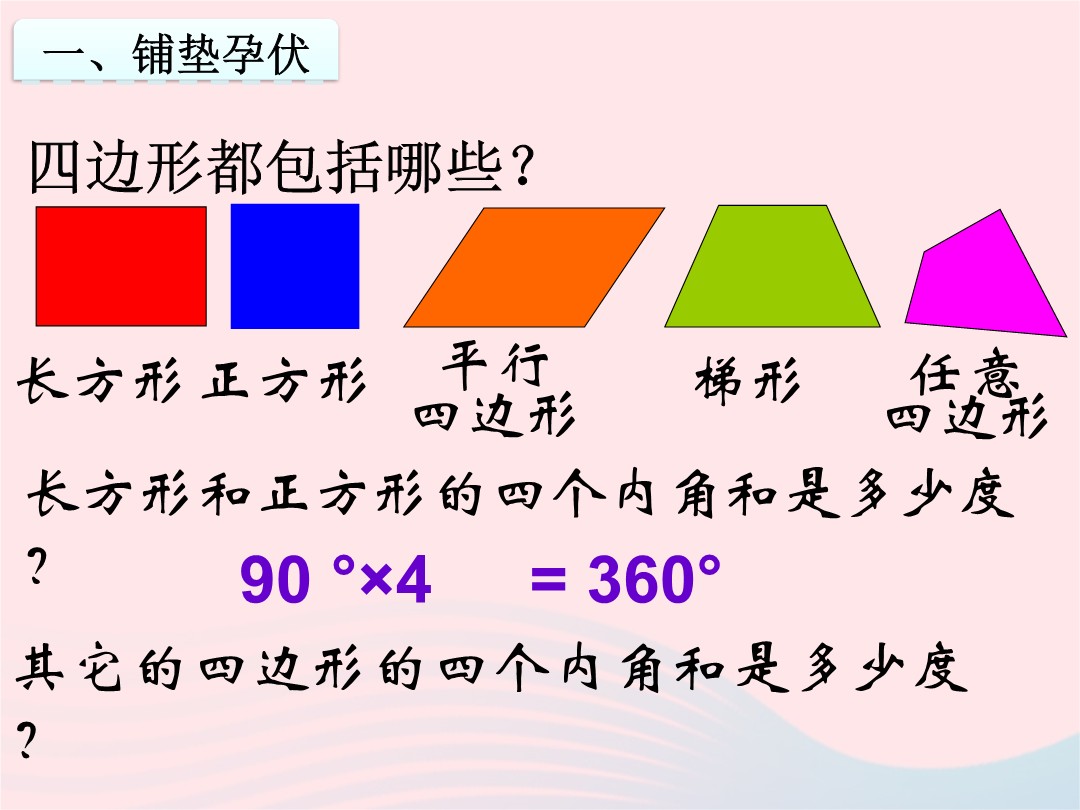 一、铺垫孕伏

四边形都包括哪些？

长方形 正方形 平行四边形 梯形 任意四边形

长方形和正方形的四个内角和是多少度？

$90°×4 = 360°$

其它的四边形的四个内角和是多少度？